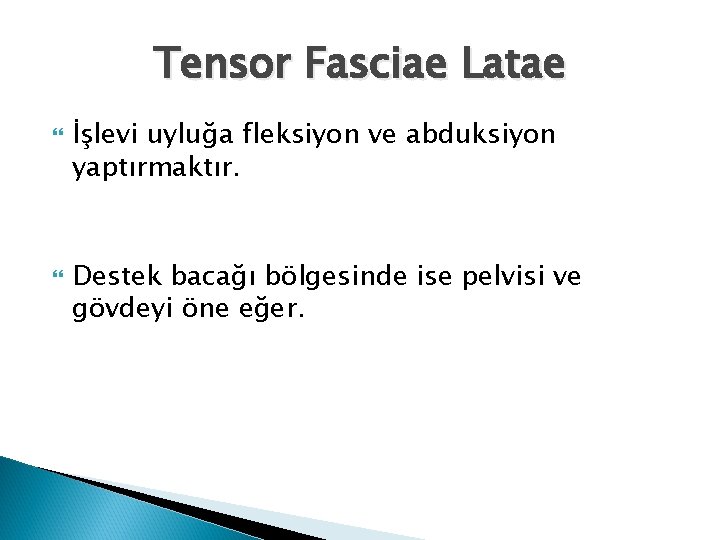 Tensor Fasciae Latae

İşlevi uyluğa fleksiyon ve abduksiyon yaptırmaktır.

Destek bacağı bölgesinde ise pelvisi ve gövdeyi öne eğer.